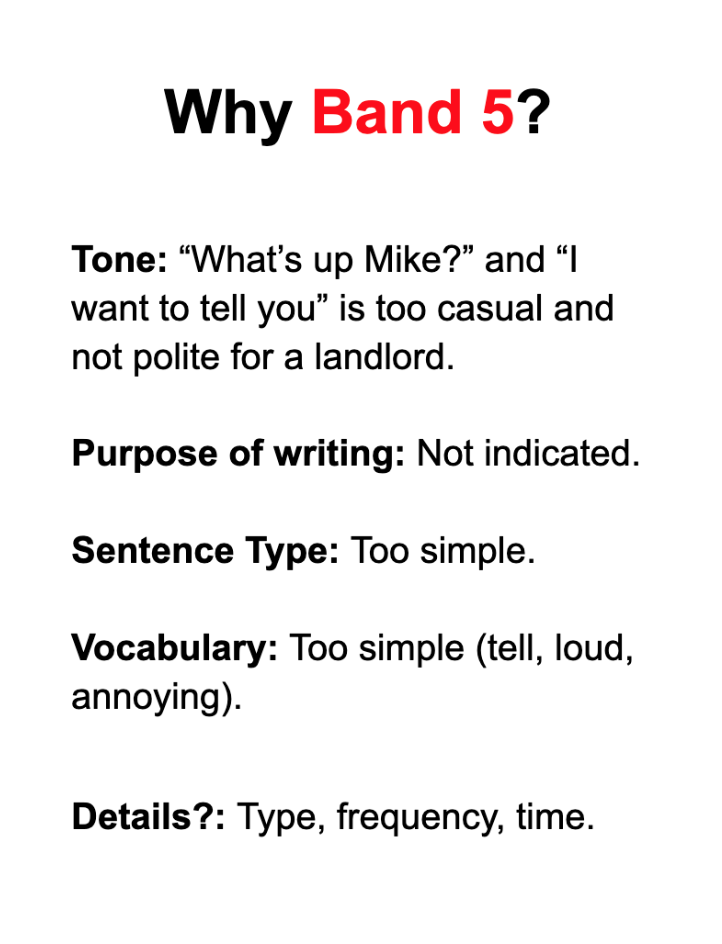 Why Band 5?

Tone: “What’s up Mike?” and “I want to tell you” is too casual and not polite for a landlord.

Purpose of writing: Not indicated.

Sentence Type: Too simple.

Vocabulary: Too simple (tell, loud, annoying).

Details?: Type, frequency, time.